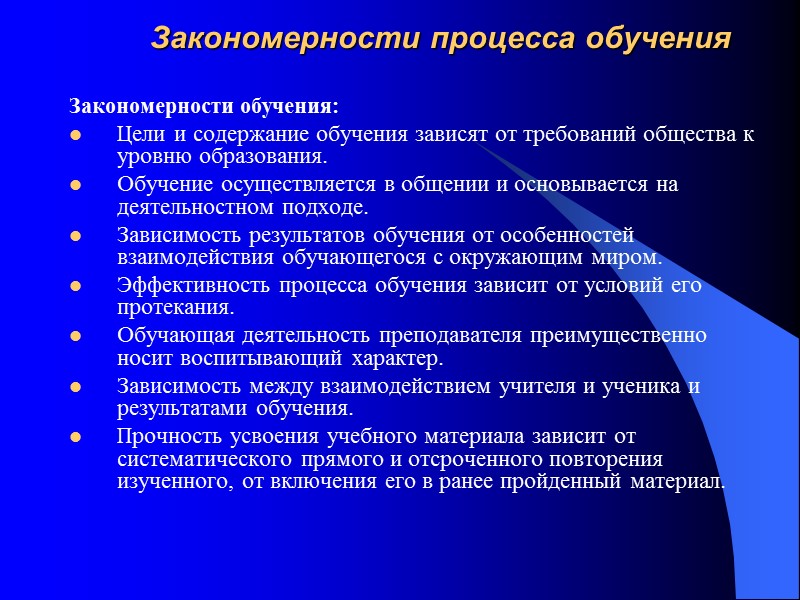 Закономерности процесса обучения

Закономерности обучения:

- Цели и содержание обучения зависят от требований общества к уровню образования.
- Обучение осуществляется в общении и основывается на деятельностном подходе.
- Зависимость результатов обучения от особенностей взаимодействия обучающегося с окружающим миром.
- Эффективность процесса обучения зависит от условий его протекания.
- Обучающая деятельность преподавателя преимущественно носит воспитывающий характер.
- Зависимость между взаимодействием учителя и ученика и результатами обучения.
- Прочность усвоения учебного материала зависит от систематического прямого и отсроченного повторения изученного, от включения его в ранее пройденный материал.